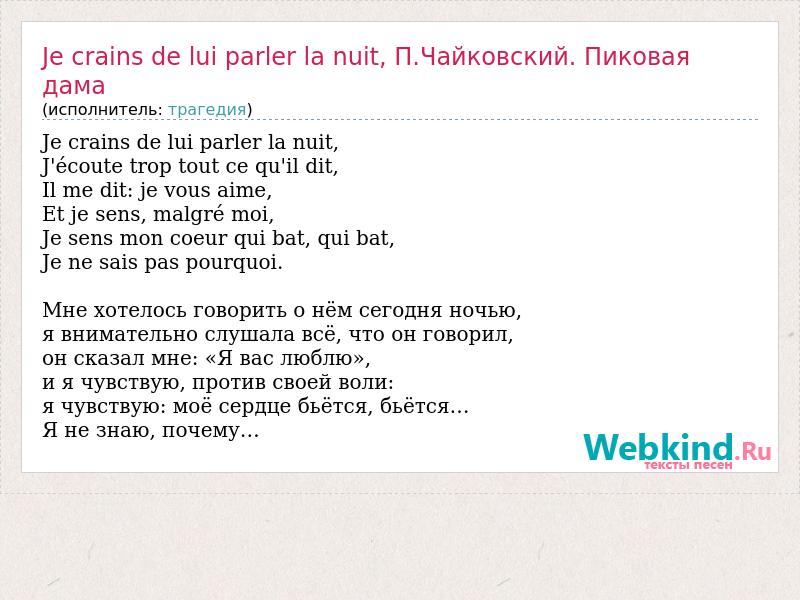 Je crains de lui parler la nuit, П.Чайковский. Пиковая дама
(исполнитель: трагедия)

Je crains de lui parler la nuit,
J'écoute trop tout ce qu'il dit,
Il me dit: je vous aime,
Et je sens, malgré moi,
Je sens mon coeur qui bat, qui bat,
Je ne sais pas pourquoi.

Мне хотелось говорить о нём сегодня ночью,
я внимательно слушала всё, что он говорил,
он сказал мне: «Я вас люблю»,
и я чувствую, против своей воли:
я чувствую: моё сердце бьётся, бьётся...
Я не знаю, почему...

Webkind.Ru
тексты песен